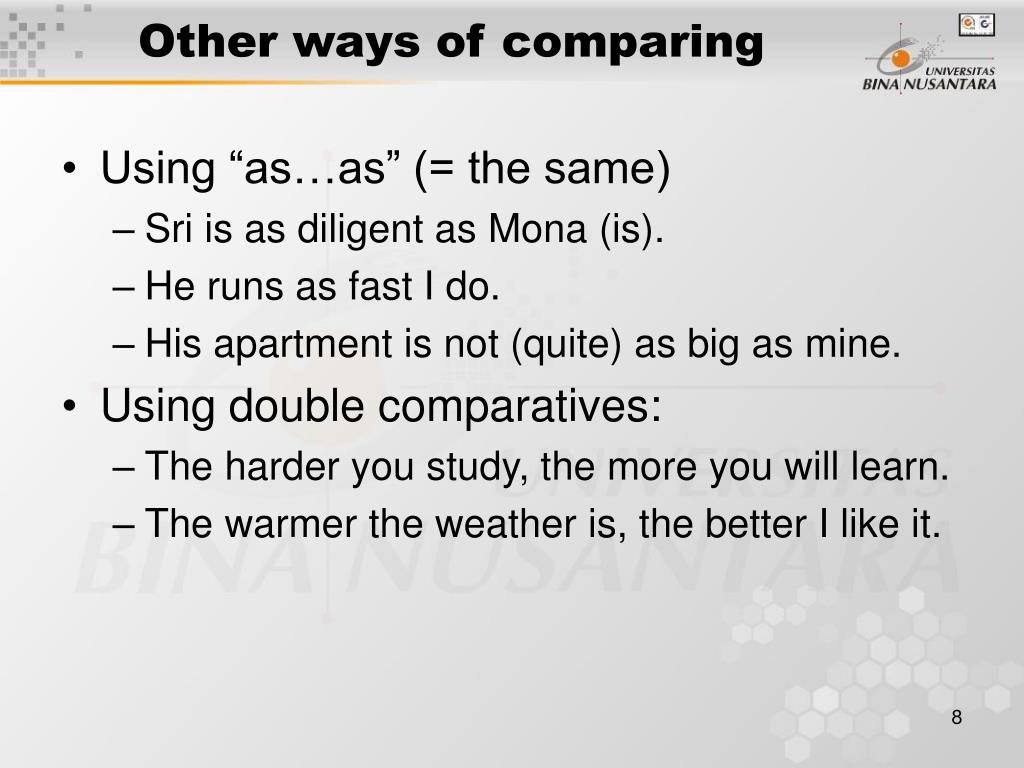 Other ways of comparing

UNIVERSITAS BINA NUSANTARA

• Using “as…as” (= the same)
– Sri is as diligent as Mona (is).
– He runs as fast I do.
– His apartment is not (quite) as big as mine.
• Using double comparatives:
– The harder you study, the more you will learn.
– The warmer the weather is, the better I like it.

8